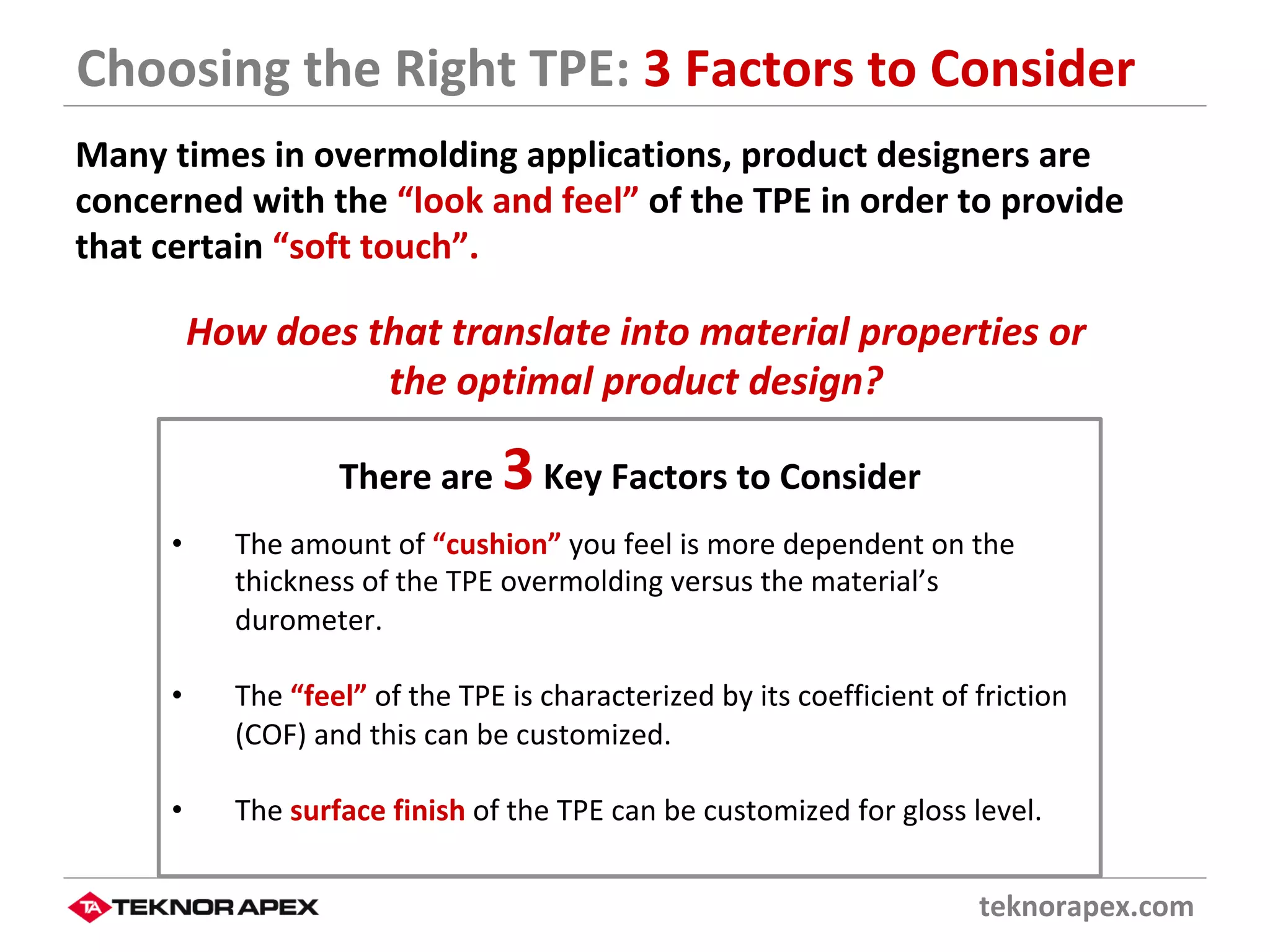 Choosing the Right TPE: 3 Factors to Consider

Many times in overmolding applications, product designers are concerned with the “look and feel” of the TPE in order to provide that certain “soft touch”.

How does that translate into material properties or the optimal product design?

There are 3 Key Factors to Consider

• The amount of “cushion” you feel is more dependent on the thickness of the TPE overmolding versus the material’s durometer.

• The “feel” of the TPE is characterized by its coefficient of friction (COF) and this can be customized.

• The surface finish of the TPE can be customized for gloss level.

TA TEKNOR APEX

teknorapex.com